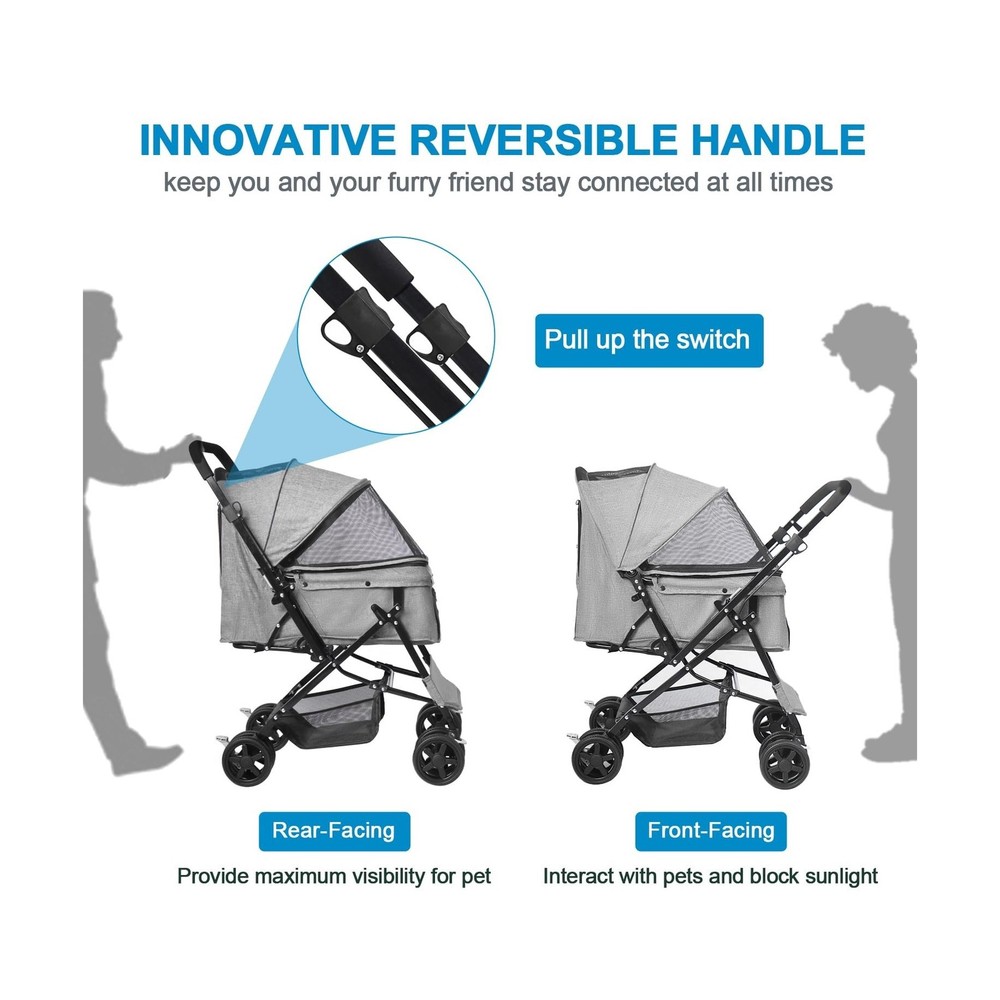 INNOVATIVE REVERSIBLE HANDLE
keep you and your furry friend stay connected at all times

Pull up the switch

Rear-Facing
Provide maximum visibility for pet

Front-Facing
Interact with pets and block sunlight